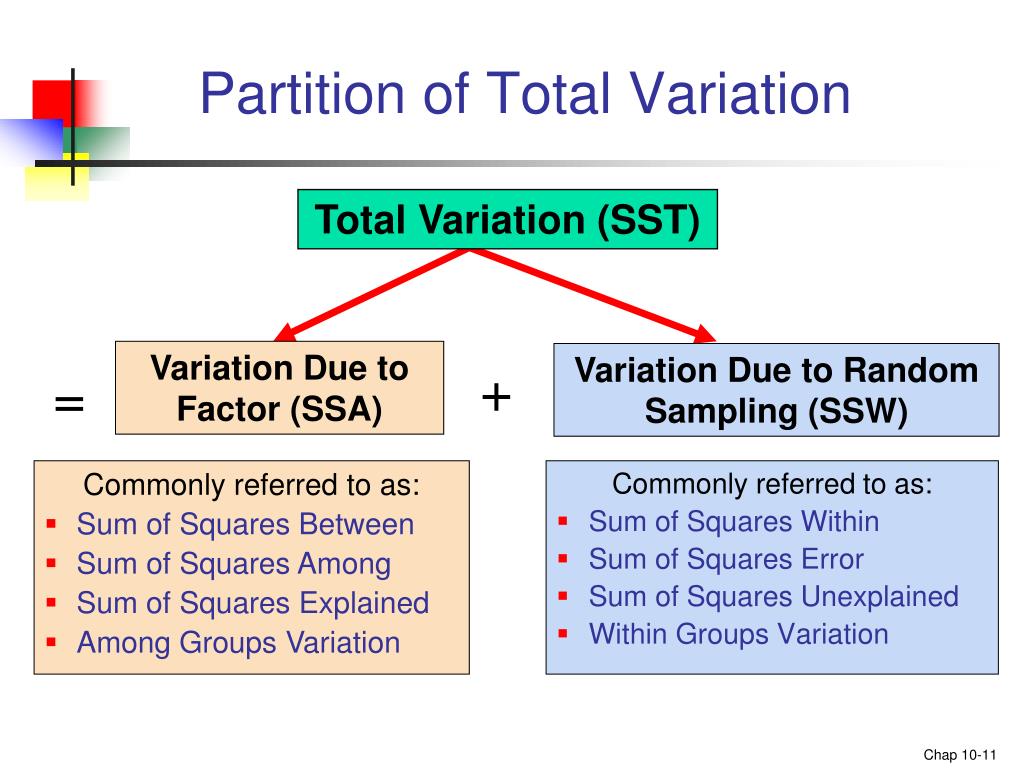 Partition of Total Variation

Total Variation (SST)

= Variation Due to Factor (SSA) + Variation Due to Random Sampling (SSW)

Commonly referred to as:
- Sum of Squares Between
- Sum of Squares Among
- Sum of Squares Explained
- Among Groups Variation

Commonly referred to as:
- Sum of Squares Within
- Sum of Squares Error
- Sum of Squares Unexplained
- Within Groups Variation

Chap 10-11